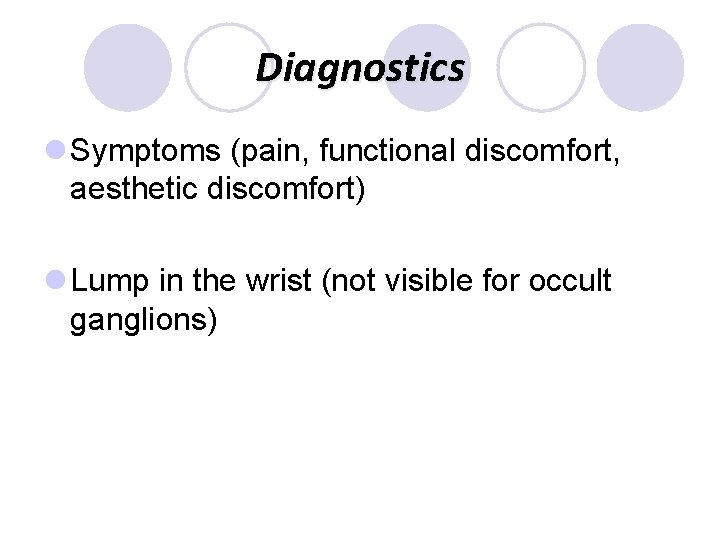 Diagnostics

Symptoms (pain, functional discomfort, aesthetic discomfort)

Lump in the wrist (not visible for occult ganglions)